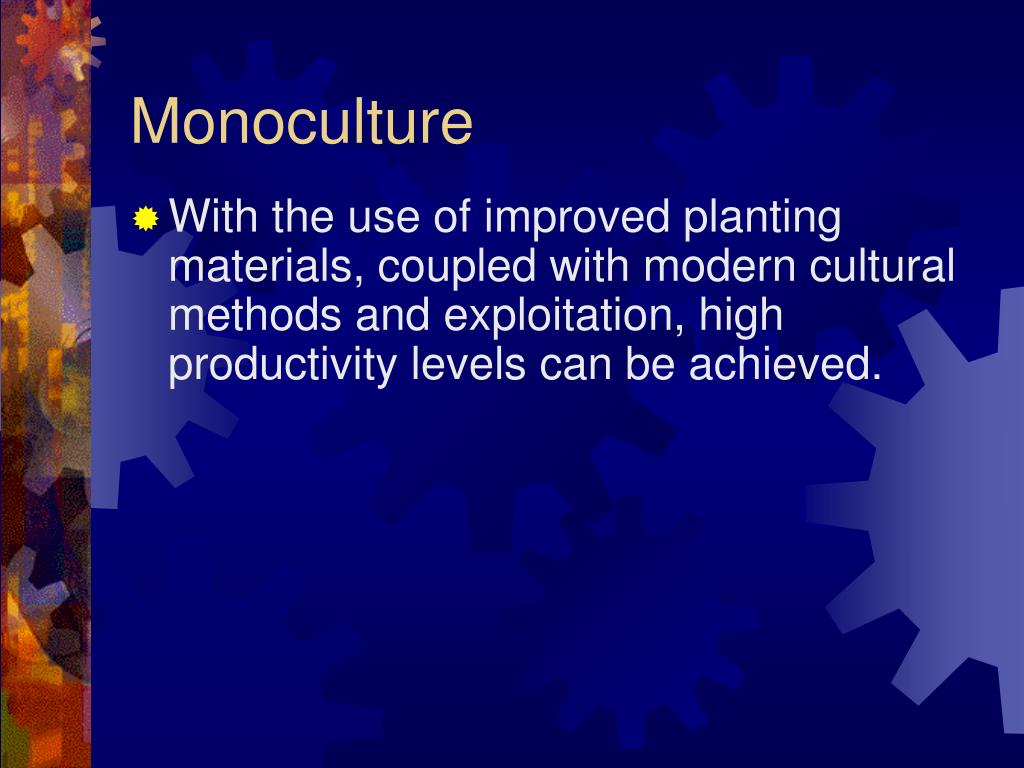 Monoculture

With the use of improved planting materials, coupled with modern cultural methods and exploitation, high productivity levels can be achieved.